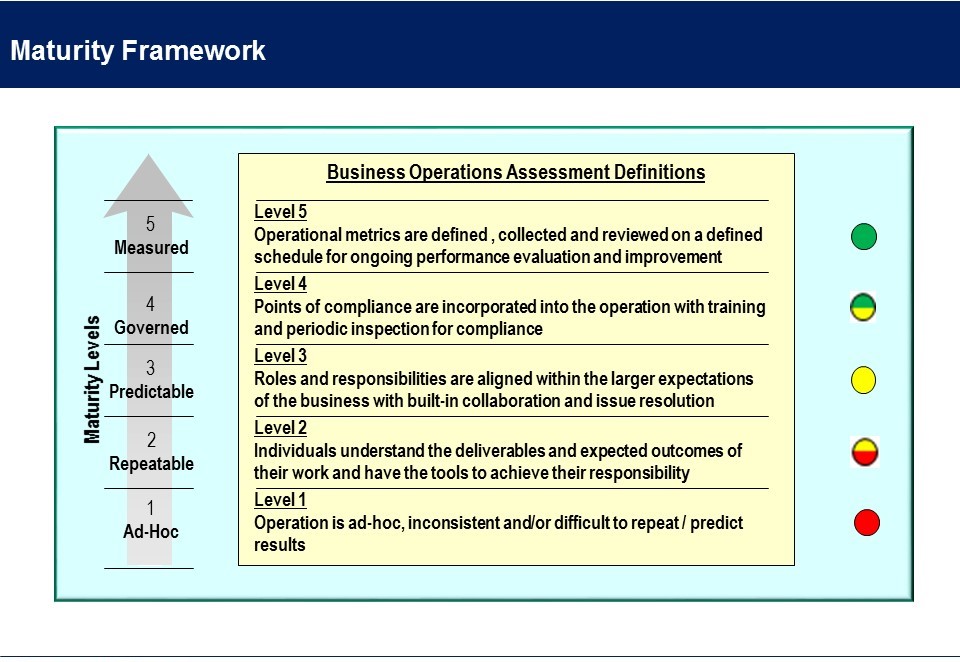 Maturity Framework

Maturity Levels

5
Measured

4
Governed

3
Predictable

2
Repeatable

1
Ad-Hoc

Business Operations Assessment Definitions

Level 5
Operational metrics are defined , collected and reviewed on a defined schedule for ongoing performance evaluation and improvement

Level 4
Points of compliance are incorporated into the operation with training and periodic inspection for compliance

Level 3
Roles and responsibilities are aligned within the larger expectations of the business with built-in collaboration and issue resolution

Level 2
Individuals understand the deliverables and expected outcomes of their work and have the tools to achieve their responsibility

Level 1
Operation is ad-hoc, inconsistent and/or difficult to repeat / predict results